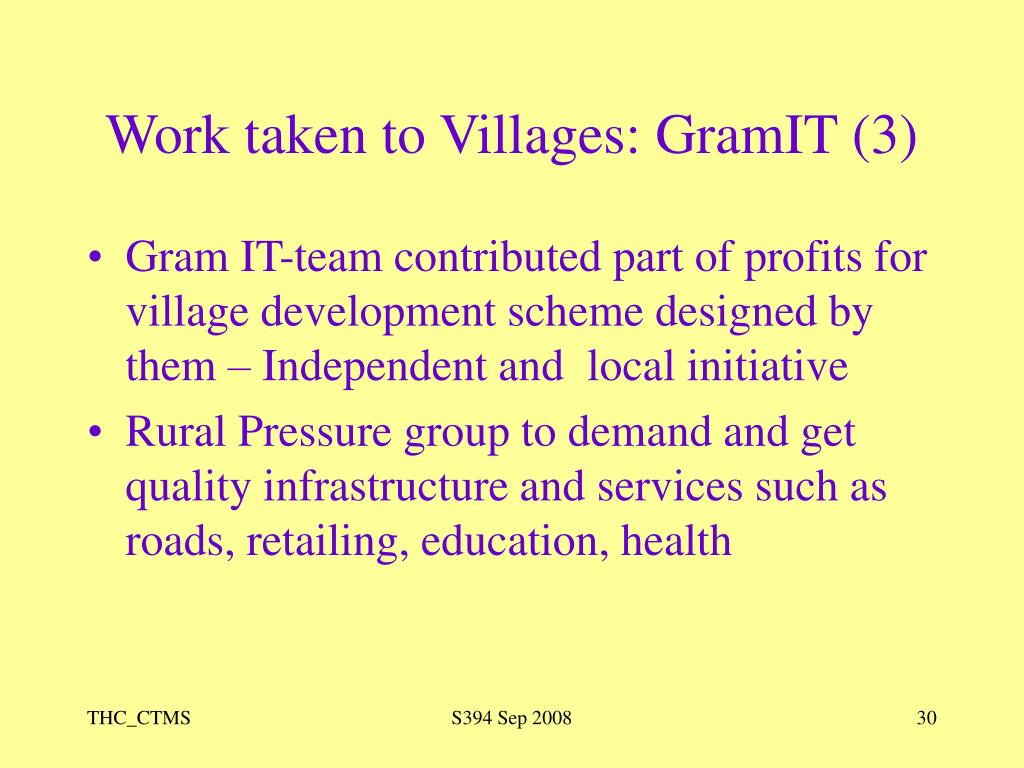 Work taken to Villages: GramIT (3)

• Gram IT-team contributed part of profits for village development scheme designed by them – Independent and local initiative
• Rural Pressure group to demand and get quality infrastructure and services such as roads, retailing, education, health

THC_CTMS

S394 Sep 2008

30